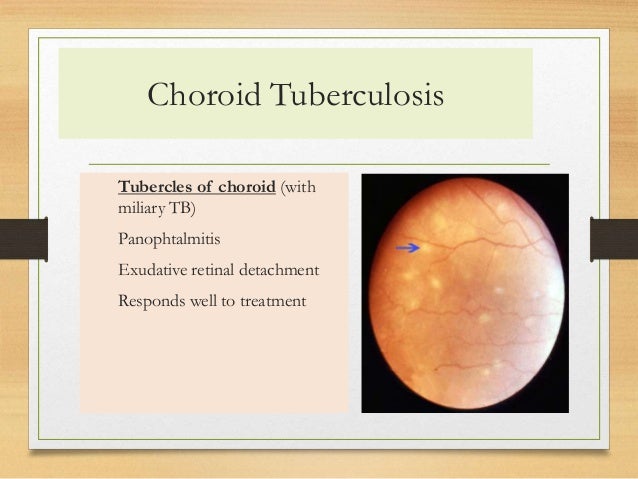 Choroid Tuberculosis

Tubercles of choroid (with miliary TB)

Panophtalmitis

Exudative retinal detachment

Responds well to treatment